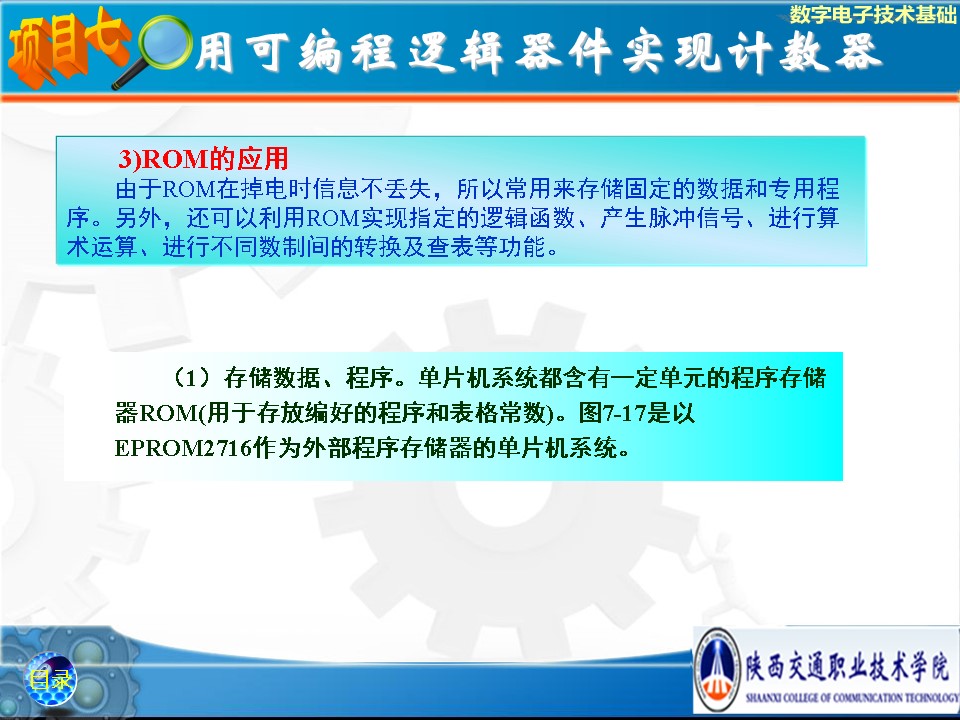 数字电子技术基础

项目七 用可编程逻辑器件实现计数器

3)ROM的应用

由于ROM在掉电时信息不丢失，所以常用来存储固定的数据和专用程序。另外，还可以利用ROM实现指定的逻辑函数、产生脉冲信号、进行算术运算、进行不同数制间的转换及查表等功能。

（1）存储数据、程序。单片机系统都含有一定单元的程序存储器ROM(用于存放编好的程序和表格常数)。图7-17是以EPROM2716作为外部程序存储器的单片机系统。

目录

陕西交通职业技术学院
SHAANXI COLLEGE OF COMMUNICATION TECHNOLOGY